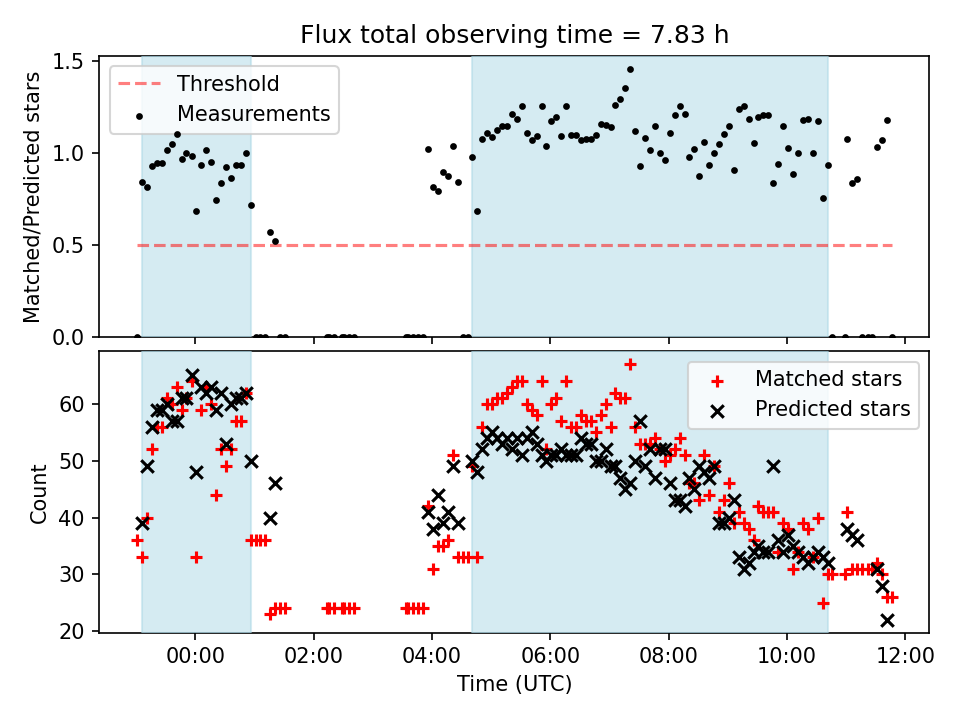 Flux total observing time = 7.83 h

Threshold
Measurements

Matched/Predicted stars

1.5
1.0
0.5
0.0

Matched stars
Predicted stars

Count

60
50
40
30
20

00:00
02:00
04:00
06:00
08:00
10:00
12:00

Time (UTC)